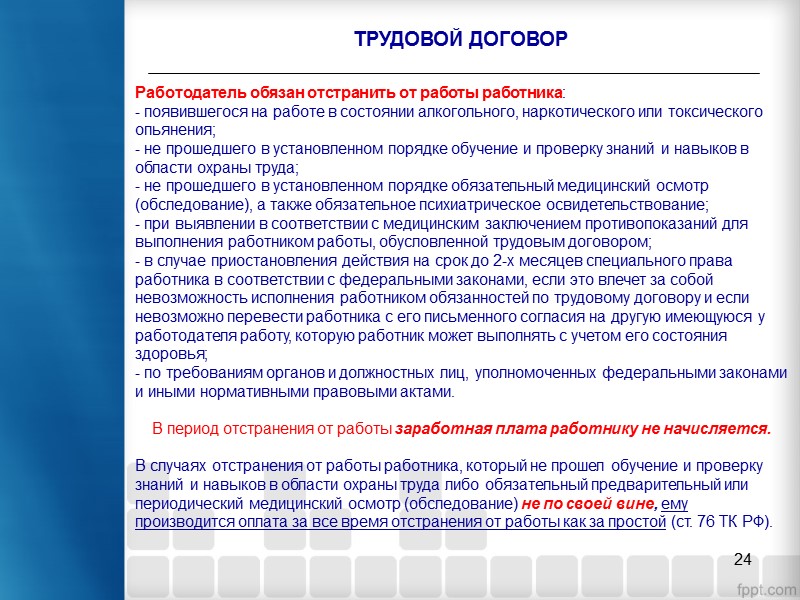 ТРУДОВОЙ ДОГОВОР

Работодатель обязан отстранить от работы работника:
- появившегося на работе в состоянии алкогольного, наркотического или токсического опьянения;
- не прошедшего в установленном порядке обучение и проверку знаний и навыков в области охраны труда;
- не прошедшего в установленном порядке обязательный медицинский осмотр (обследование), а также обязательное психиатрическое освидетельствование;
- при выявлении в соответствии с медицинским заключением противопоказаний для выполнения работником работы, обусловленной трудовым договором;
- в случае приостановления действия на срок до 2-х месяцев специального права работника в соответствии с федеральными законами, если это влечет за собой невозможность исполнения работником обязанностей по трудовому договору и если невозможно перевести работника с его письменного согласия на другую имеющуюся у работодателя работу, которую работник может выполнять с учетом его состояния здоровья;
- по требованиям органов и должностных лиц, уполномоченных федеральными законами и иными нормативными правовыми актами.

В период отстранения от работы заработная плата работнику не начисляется.

В случаях отстранения от работы работника, который не прошел обучение и проверку знаний и навыков в области охраны труда либо обязательный предварительный или периодический медицинский осмотр (обследование) не по своей вине, ему производится оплата за все время отстранения от работы как за простой (ст. 76 ТК РФ).

24

fppt.com